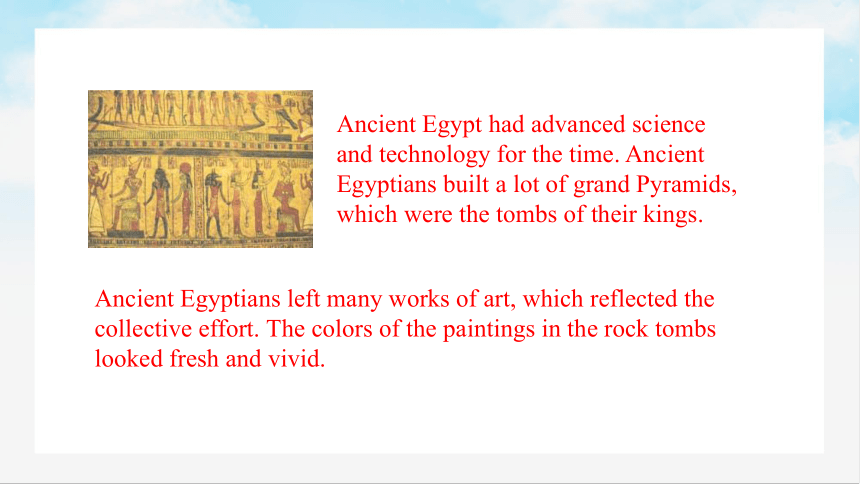 Ancient Egypt had advanced science and technology for the time. Ancient Egyptians built a lot of grand Pyramids, which were the tombs of their kings.

Ancient Egyptians left many works of art, which reflected the collective effort. The colors of the paintings in the rock tombs looked fresh and vivid.